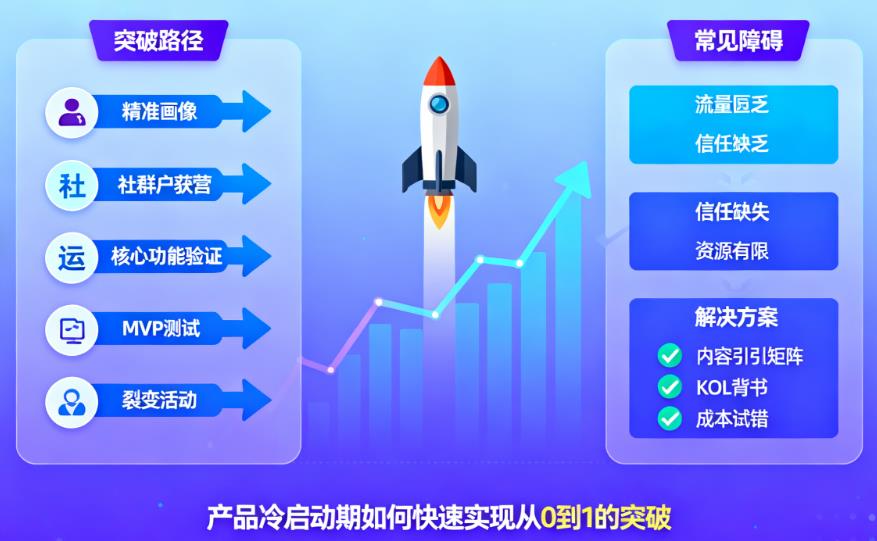 突破路径

精准画像

社
社群户获营

运
核心功能验证

MVP测试

裂变活动

常见障碍

流量匮乏
信任缺乏

信任缺失
资源有限

解决方案
内容引引矩阵
KOL背书
成本试错

产品冷启动期如何快速实现从0到1的突破